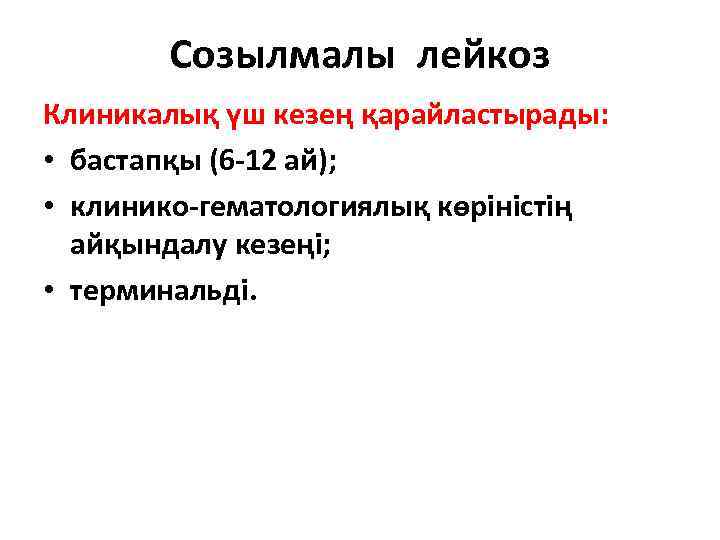 Созылмалы лейкоз

Клиникалық үш кезең қарайластырады:

• бастапқы (6-12 ай);
• клинико-гематологиялық көріністің айқындалу кезеңі;
• терминальді.